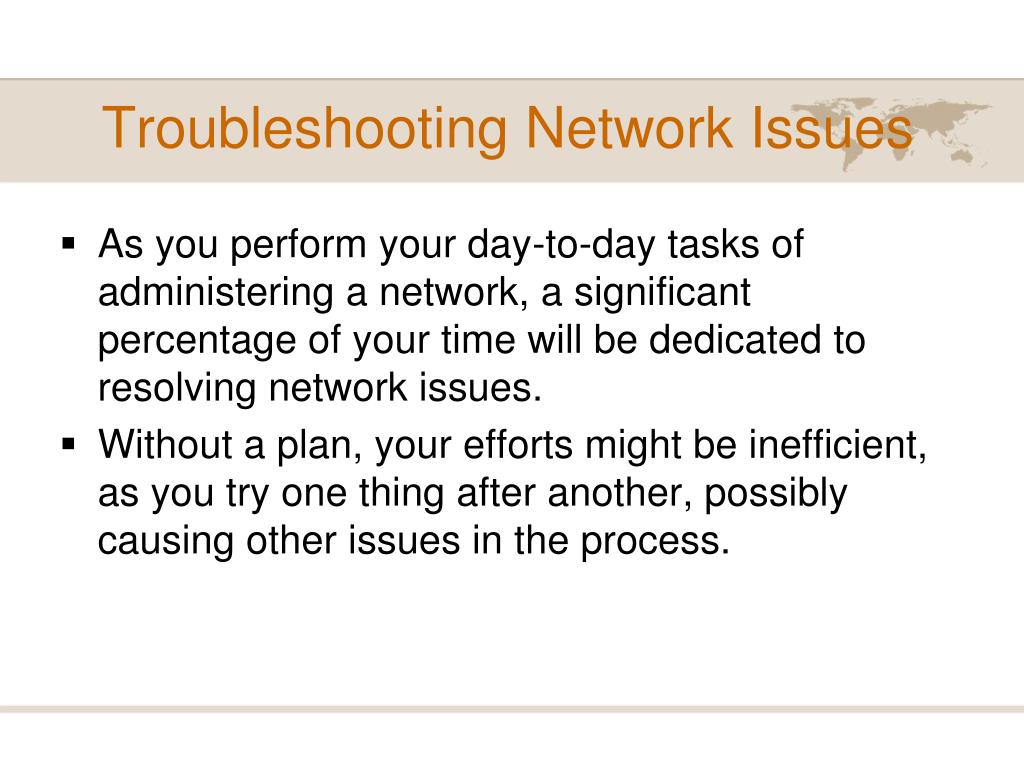 Troubleshooting Network Issues

▪ As you perform your day-to-day tasks of administering a network, a significant percentage of your time will be dedicated to resolving network issues.

▪ Without a plan, your efforts might be inefficient, as you try one thing after another, possibly causing other issues in the process.